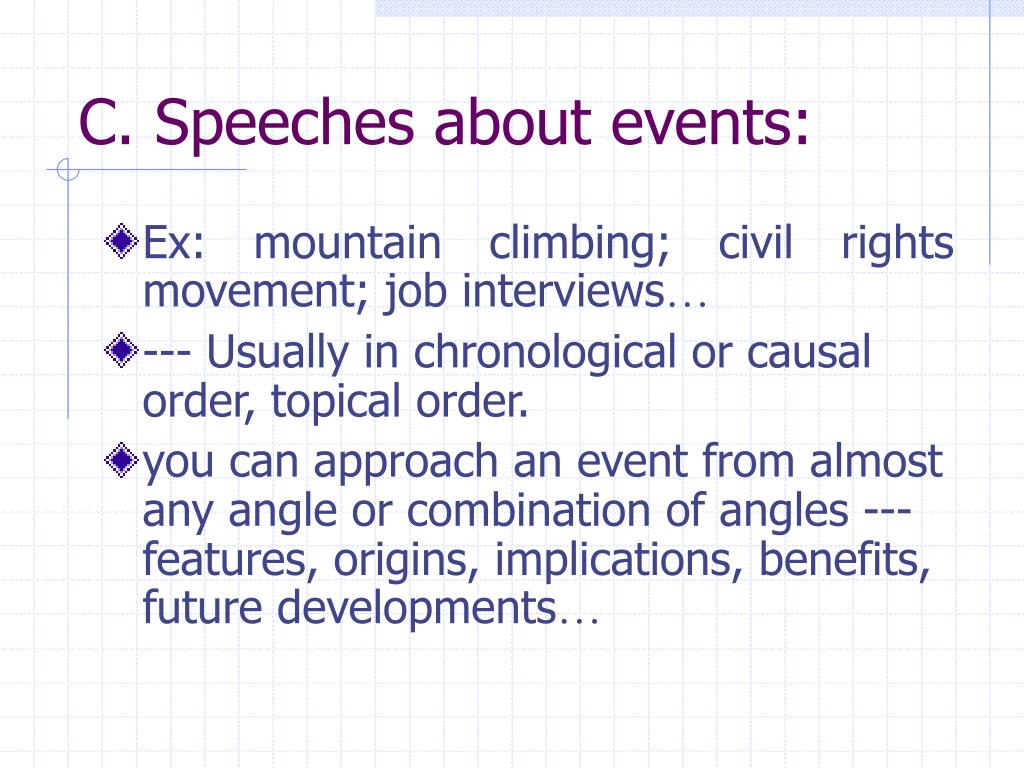 C. Speeches about events:

Ex: mountain climbing; civil rights movement; job interviews…

--- Usually in chronological or causal order, topical order.

you can approach an event from almost any angle or combination of angles --- features, origins, implications, benefits, future developments…